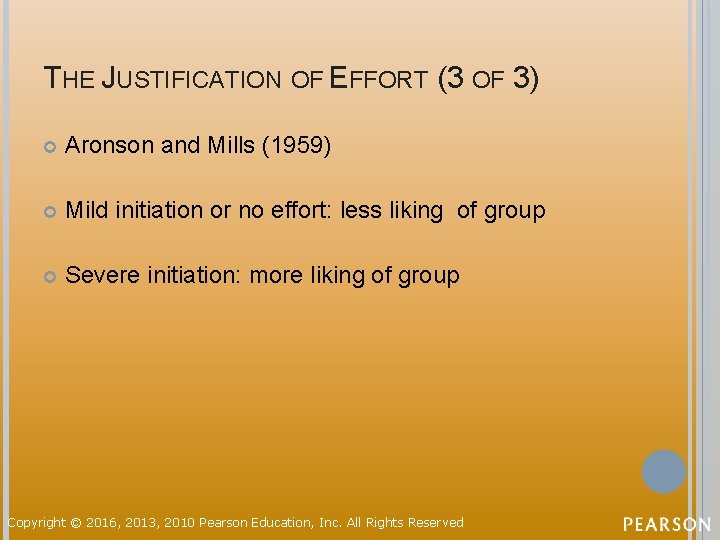 THE JUSTIFICATION OF EFFORT (3 OF 3)

Aronson and Mills (1959)

Mild initiation or no effort: less liking of group

Severe initiation: more liking of group

Copyright © 2016, 2013, 2010 Pearson Education, Inc. All Rights Reserved

PEARSON